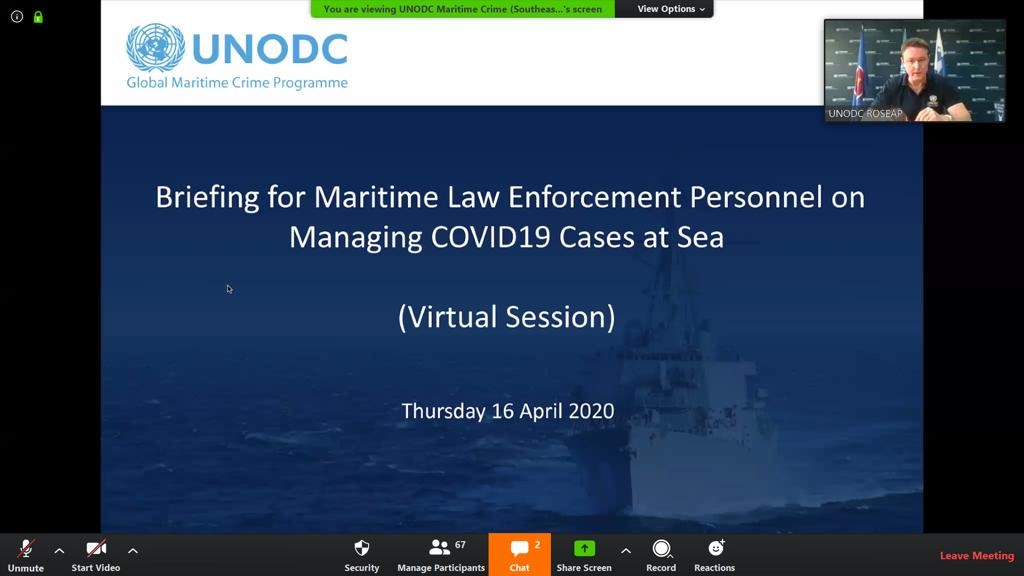 You are viewing UNODC Maritime Crime (Southeas...'s screen
View Options

UNODC
Global Maritime Crime Programme

UNODC ROSEAP

Briefing for Maritime Law Enforcement Personnel on Managing COVID19 Cases at Sea

(Virtual Session)

Thursday 16 April 2020

Unmute
Start Video
Security
67
Manage Participants
2
Chat
Share Screen
Record
Reactions
Leave Meeting